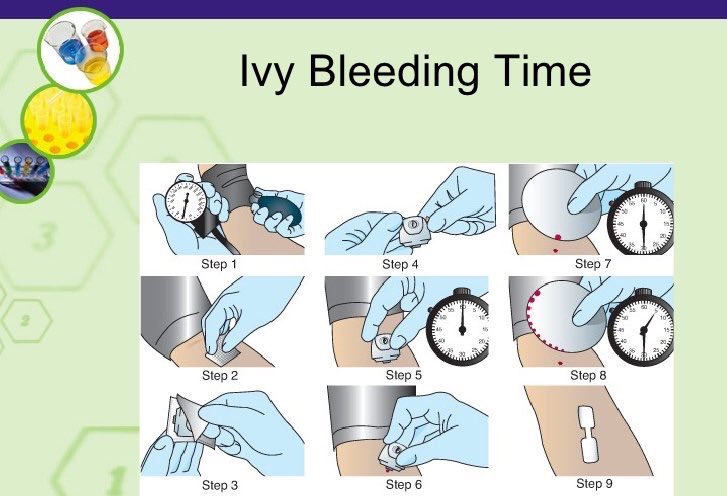 Ivy Bleeding Time

Step 1

Step 4

Step 7

Step 2

Step 5

Step 8

Step 3

Step 6

Step 9